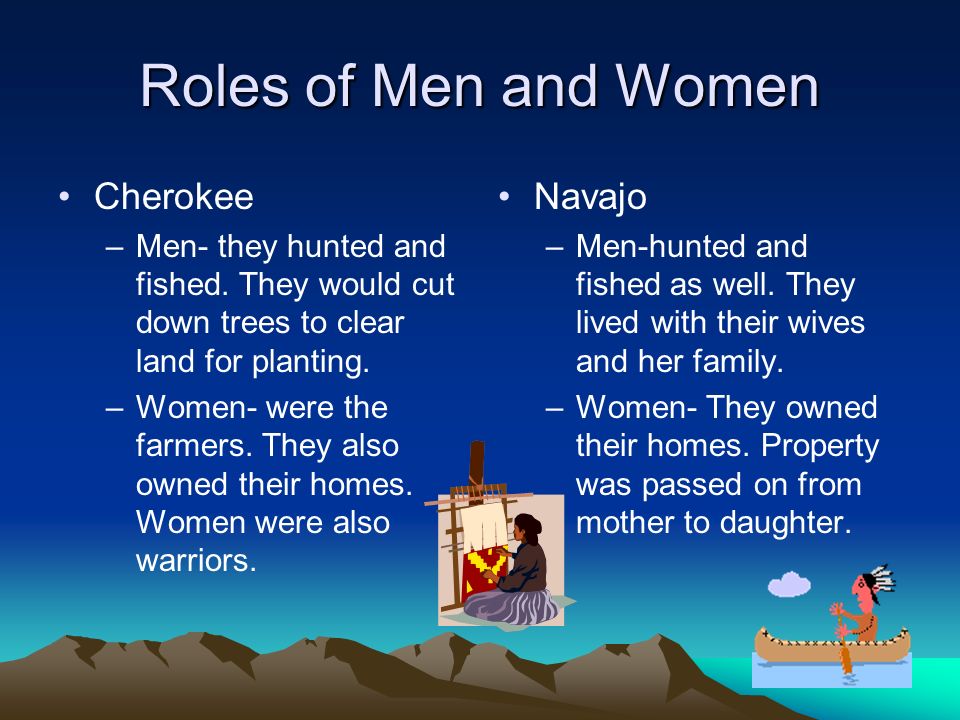 Roles of Men and Women

• Cherokee
– Men- they hunted and fished. They would cut down trees to clear land for planting.
– Women- were the farmers. They also owned their homes. Women were also warriors.

• Navajo
– Men-hunted and fished as well. They lived with their wives and her family.
– Women- They owned their homes. Property was passed on from mother to daughter.